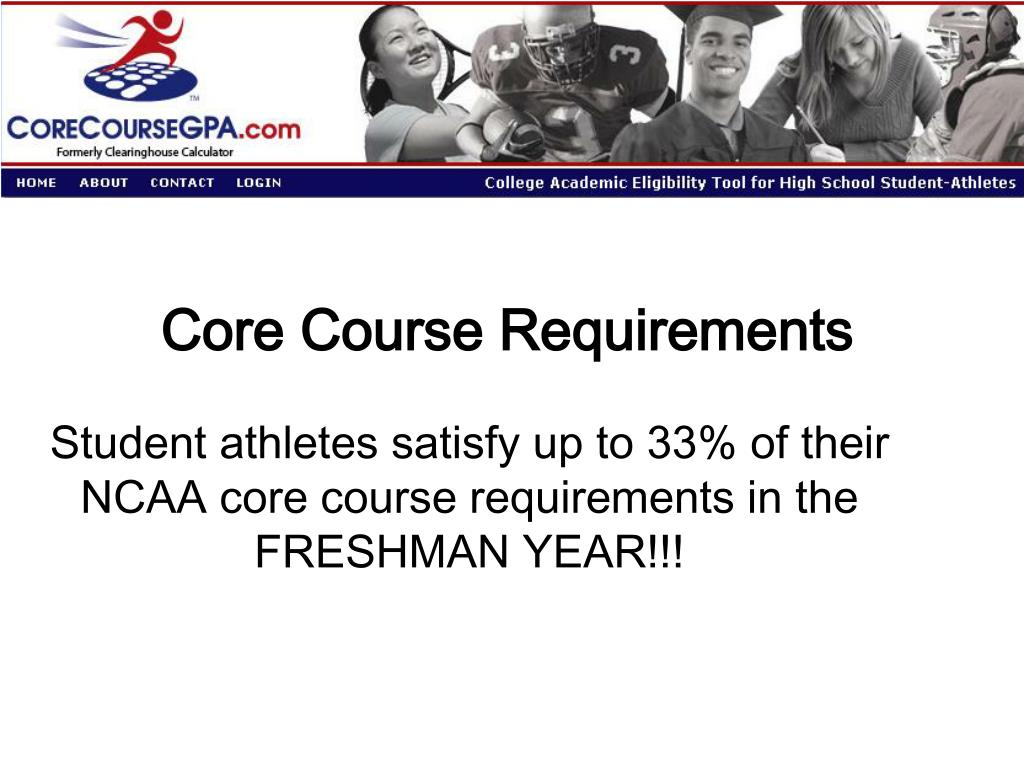 TM
CORECOURSEGPA.com
Formerly Clearinghouse Calculator

HOME ABOUT CONTACT LOGIN

College Academic Eligibility Tool for High School Student-Athletes

Core Course Requirements

Student athletes satisfy up to 33% of their NCAA core course requirements in the FRESHMAN YEAR!!!